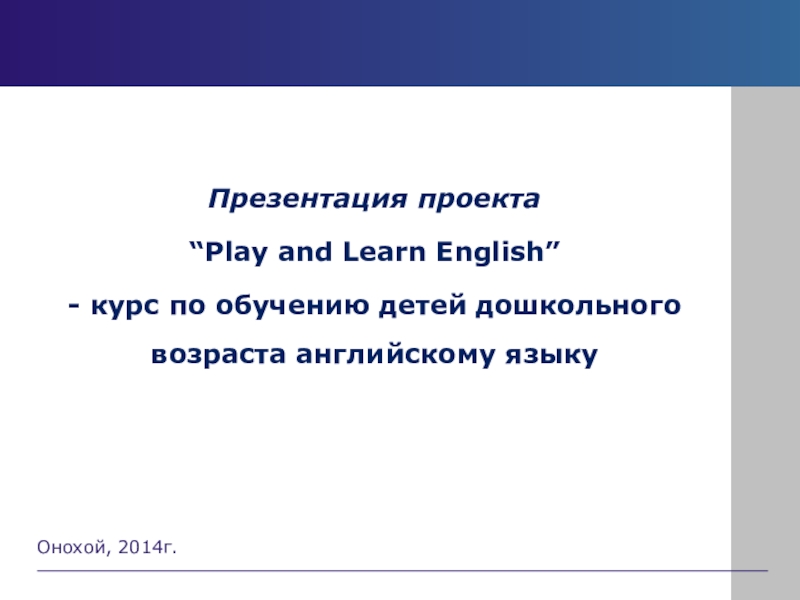 Презентация проекта

“Play and Learn English”

- курс по обучению детей дошкольного возраста английскому языку

Онохой, 2014г.